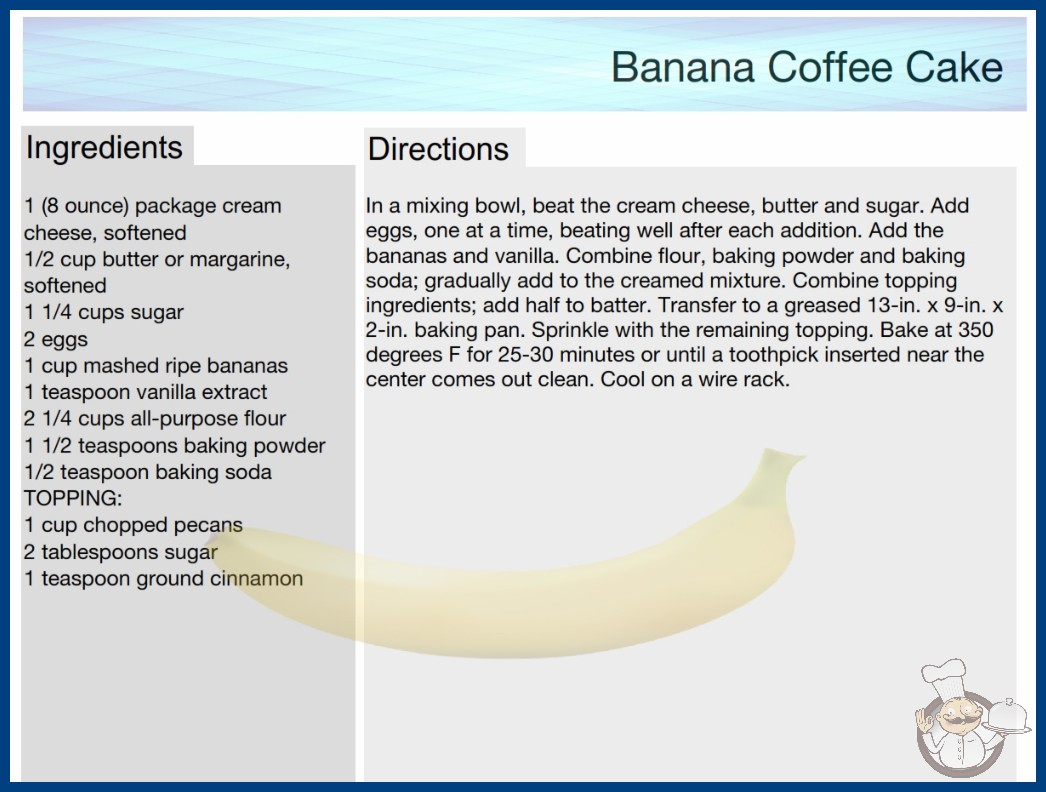 Banana Coffee Cake

Ingredients

1 (8 ounce) package cream cheese, softened
1/2 cup butter or margarine, softened
1 1/4 cups sugar
2 eggs
1 cup mashed ripe bananas
1 teaspoon vanilla extract
2 1/4 cups all-purpose flour
1 1/2 teaspoons baking powder
1/2 teaspoon baking soda
TOPPING:
1 cup chopped pecans
2 tablespoons sugar
1 teaspoon ground cinnamon

Directions

In a mixing bowl, beat the cream cheese, butter and sugar. Add eggs, one at a time, beating well after each addition. Add the bananas and vanilla. Combine flour, baking powder and baking soda; gradually add to the creamed mixture. Combine topping ingredients; add half to batter. Transfer to a greased 13-in. x 9-in. x 2-in. baking pan. Sprinkle with the remaining topping. Bake at 350 degrees F for 25-30 minutes or until a toothpick inserted near the center comes out clean. Cool on a wire rack.